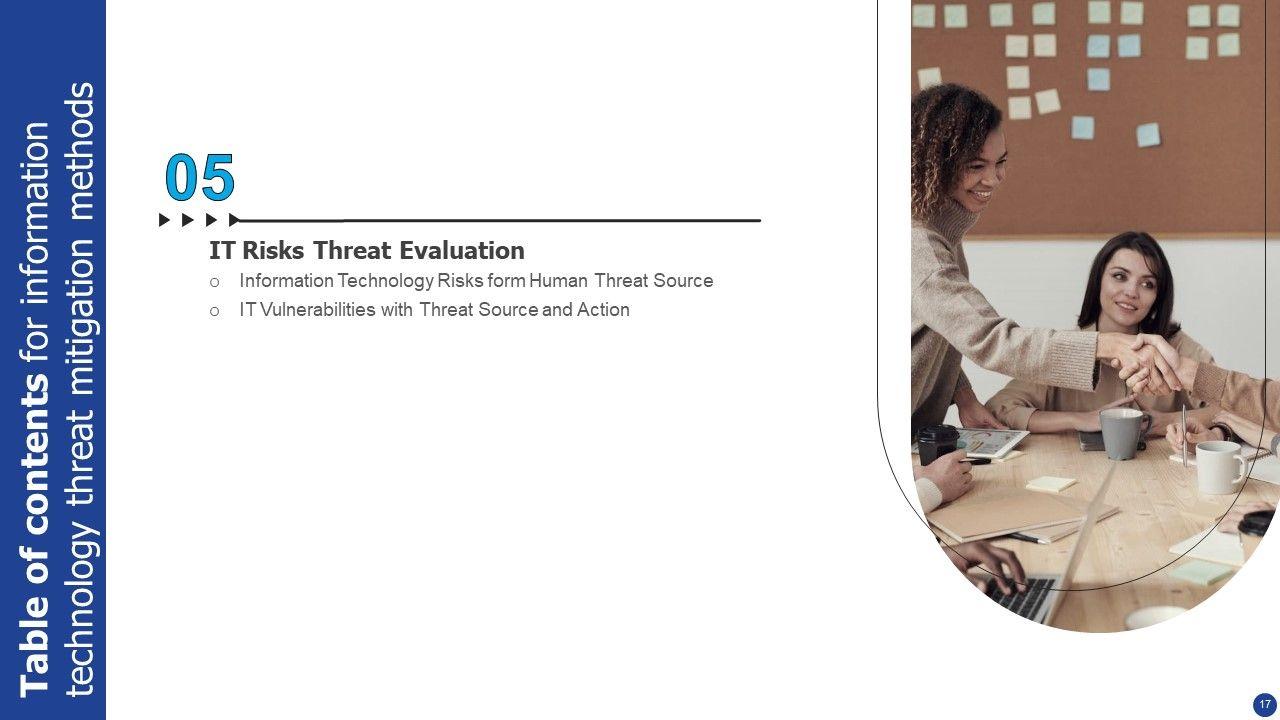 Table of contents for information technology threat mitigation methods

05

IT Risks Threat Evaluation

o Information Technology Risks form Human Threat Source

o IT Vulnerabilities with Threat Source and Action

17